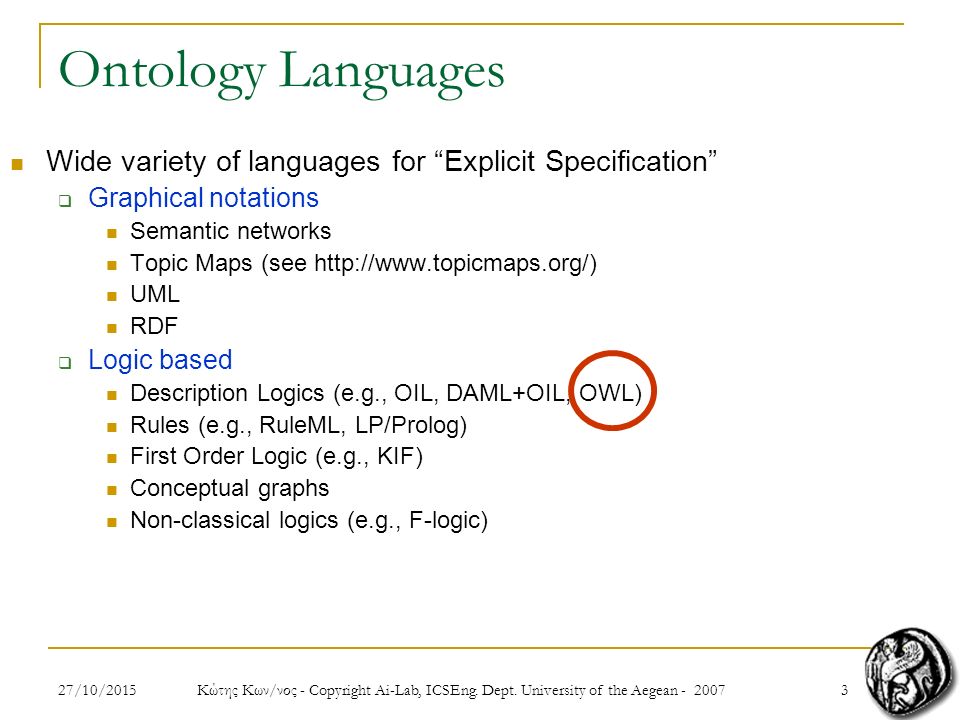 Ontology Languages

Wide variety of languages for “Explicit Specification”

Graphical notations

Semantic networks

Topic Maps (see http://www.topicmaps.org/)

UML

RDF

Logic based

Description Logics (e.g., OIL, DAML+OIL, OWL)

Rules (e.g., RuleML, LP/Prolog)

First Order Logic (e.g., KIF)

Conceptual graphs

Non-classical logics (e.g., F-logic)

27/10/2015 Κώτης Κων/νος - Copyright Ai-Lab, ICSEng. Dept. University of the Aegean - 2007 3